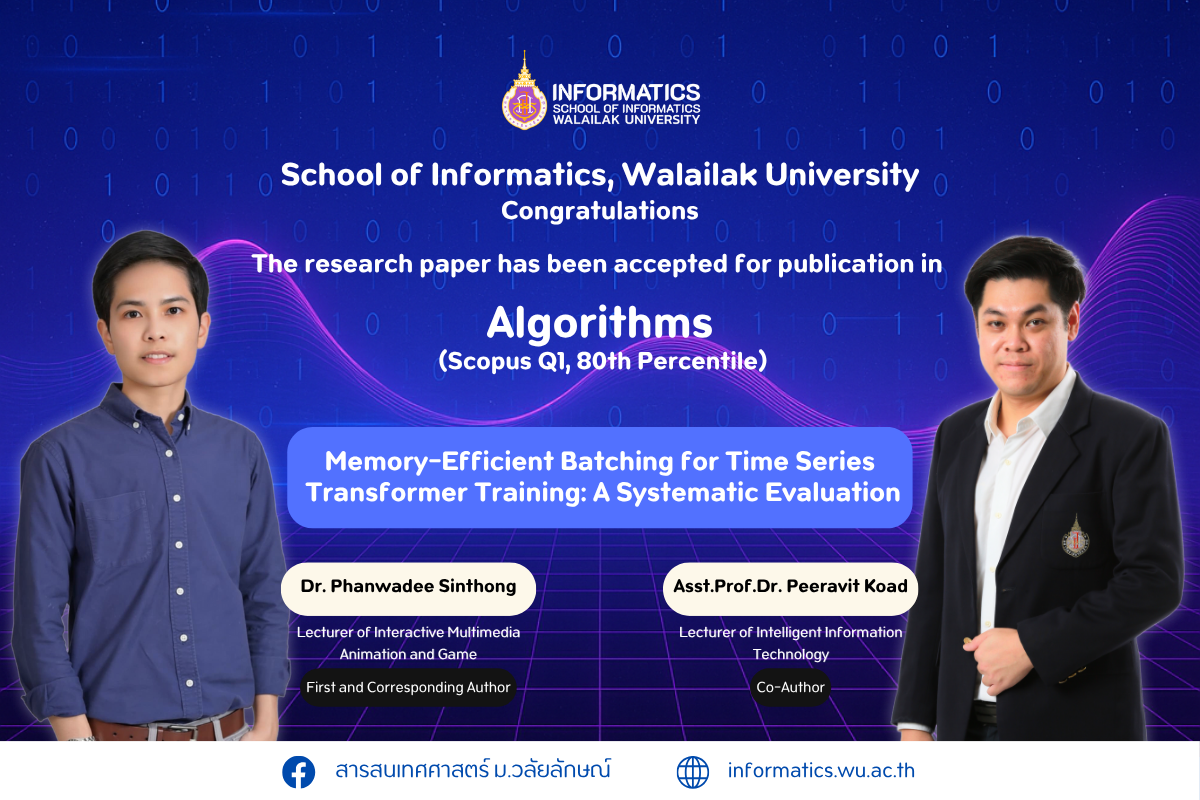 INFORMATICS
SCHOOL OF INFORMATICS
WALAILAK UNIVERSITY

School of Informatics, Walailak University
Congratulations

The research paper has been accepted for publication in

Algorithms
(Scopus Q1, 80th Percentile)

Memory-Efficient Batching for Time Series Transformer Training: A Systematic Evaluation

Dr. Phanwadee Sinthong
Lecturer of Interactive Multimedia Animation and Game
First and Corresponding Author

Asst.Prof.Dr. Peeravit Koad
Lecturer of Intelligent Information Technology
Co-Author

สารสนเทศศาสตร์ ม.วลัยลักษณ์
informatics.wu.ac.th